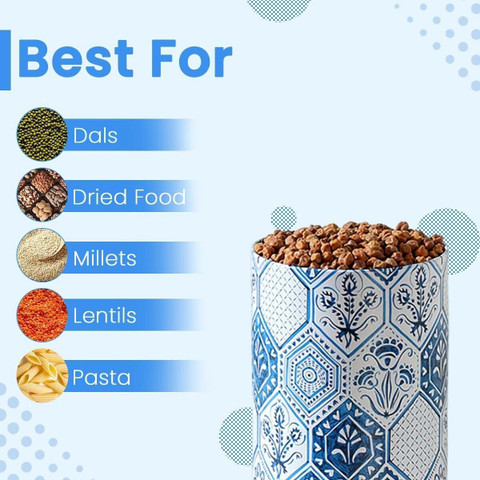 Best For

Dals

Dried Food

Millets

Lentils

Pasta